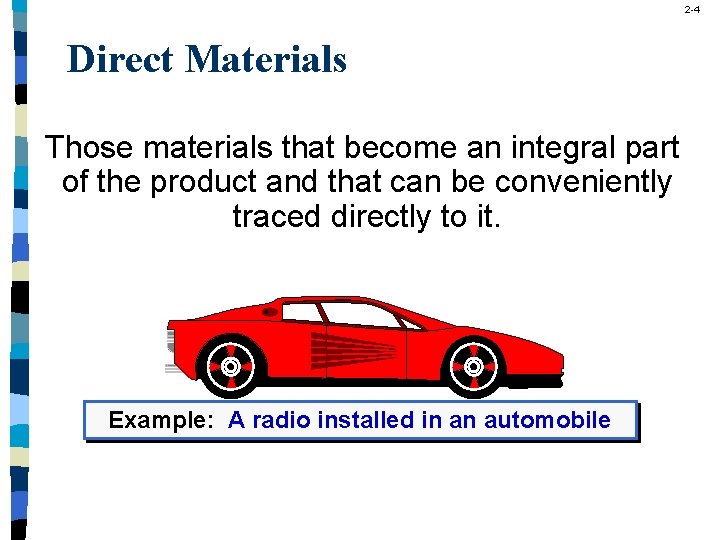 2-4

Direct Materials

Those materials that become an integral part of the product and that can be conveniently traced directly to it.

Example: A radio installed in an automobile